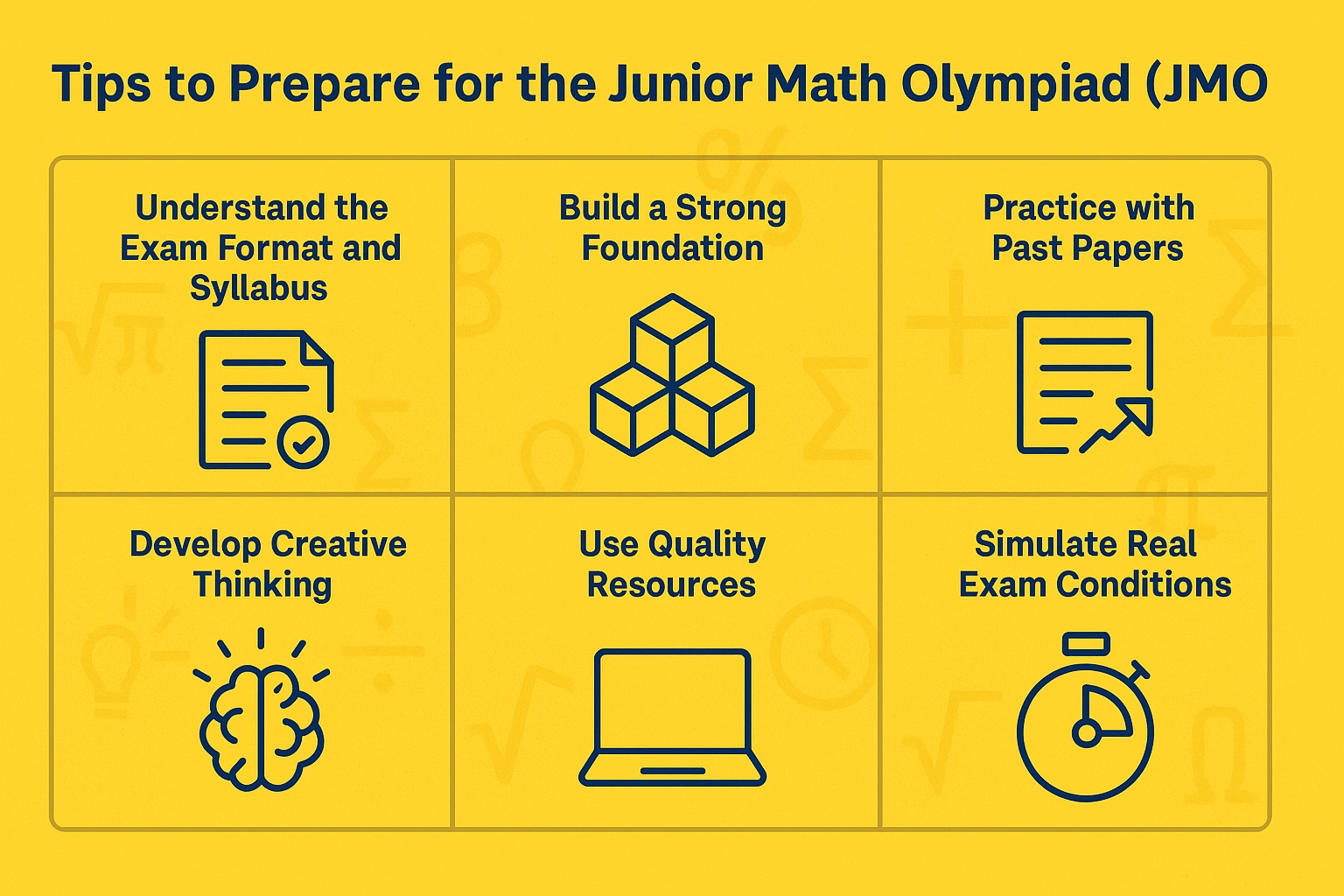 Tips to Prepare for the Junior Math Olympiad (JMO

Understand the Exam Format and Syllabus

Build a Strong Foundation

Practice with Past Papers

Develop Creative Thinking

Use Quality Resources

Simulate Real Exam Conditions